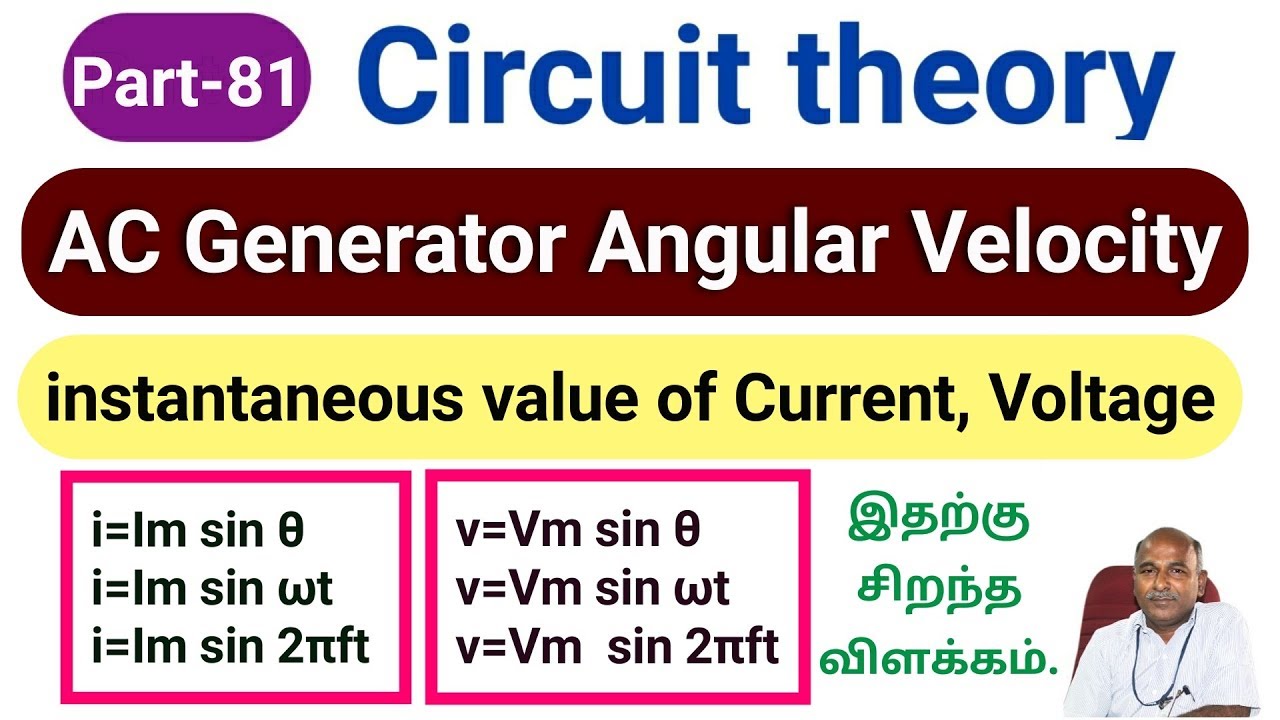 Part-81 Circuit theory

AC Generator Angular Velocity

instantaneous value of Current, Voltage

i=Im sin θ
i=Im sin ωt
i=Im sin 2πft

v=Vm sin θ
v=Vm sin ωt
v=Vm sin 2πft

இதற்கு சிறந்த விளக்கம்.